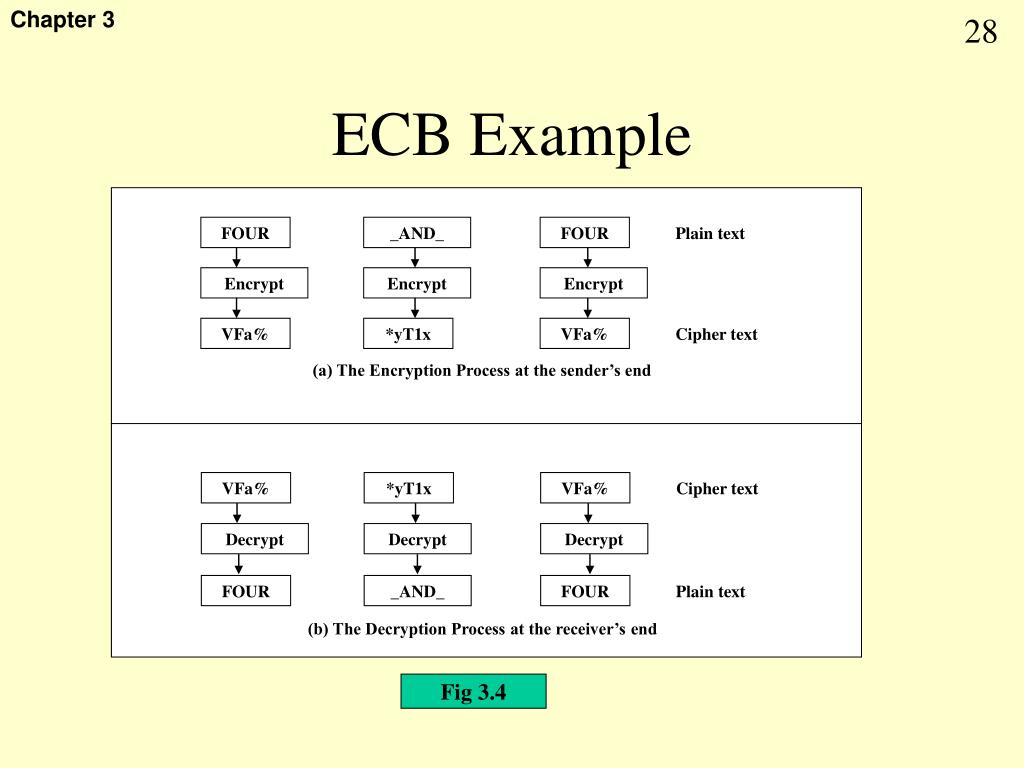 Chapter 3

28

ECB Example

FOUR
_AND_
FOUR
Plain text

Encrypt
Encrypt
Encrypt

VFa%
*yT1x
VFa%
Cipher text

(a) The Encryption Process at the sender's end

VFa%
*yT1x
VFa%
Cipher text

Decrypt
Decrypt
Decrypt

FOUR
_AND_
FOUR
Plain text

(b) The Decryption Process at the receiver's end

Fig 3.4